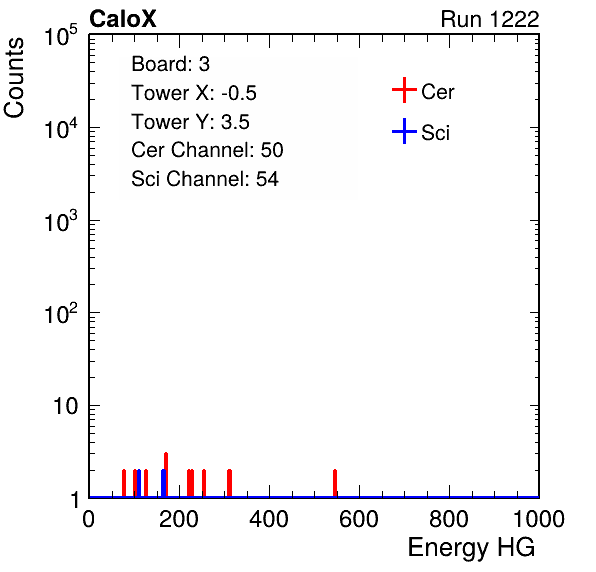 CaloX

Run 1222

Counts

$10^5$

$10^4$

$10^3$

$10^2$

10

1

Board: 3
Tower X: -0.5
Tower Y: 3.5
Cer Channel: 50
Sci Channel: 54

Cer

Sci

0
200
400
600
800
1000

Energy HG